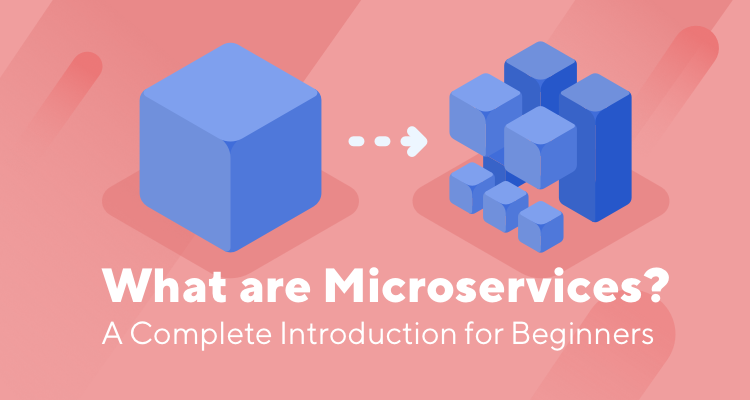 What are Microservices?
A Complete Introduction for Beginners